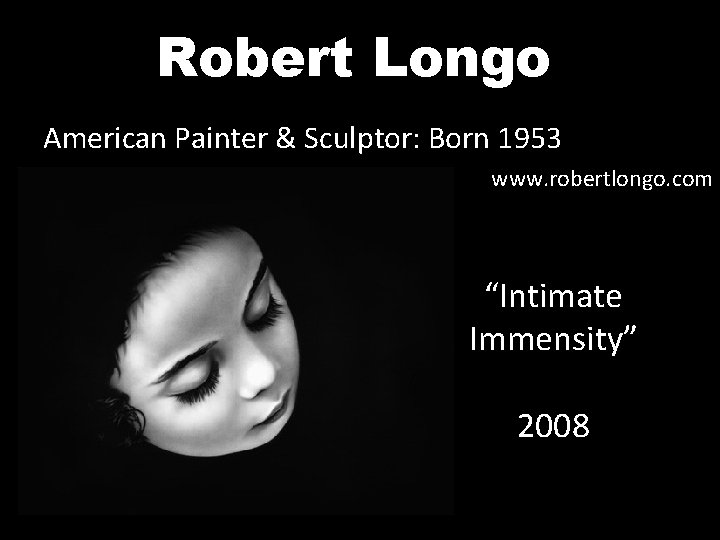 Robert Longo

American Painter & Sculptor: Born 1953

www.robertlongo.com

“Intimate Immensity”

2008